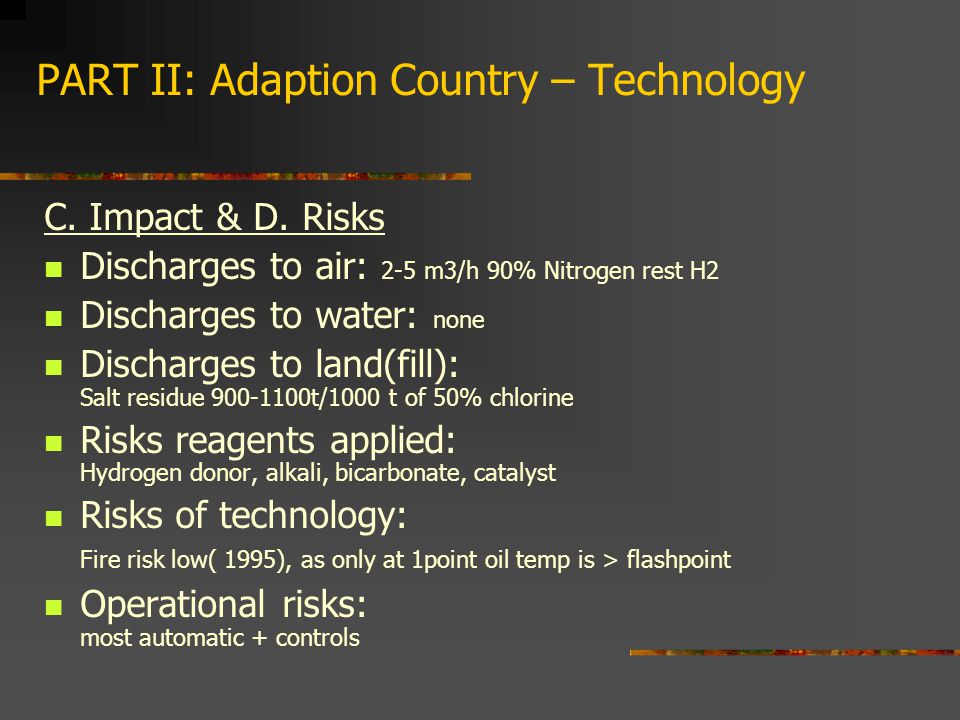 PART II: Adaption Country – Technology

C. Impact & D. Risks

- Discharges to air: 2-5 m3/h 90% Nitrogen rest H2
- Discharges to water: none
- Discharges to land(fill): Salt residue 900-1100t/1000 t of 50% chlorine
- Risks reagents applied: Hydrogen donor, alkali, bicarbonate, catalyst
- Risks of technology: Fire risk low( 1995), as only at 1point oil temp is > flashpoint
- Operational risks: most automatic + controls